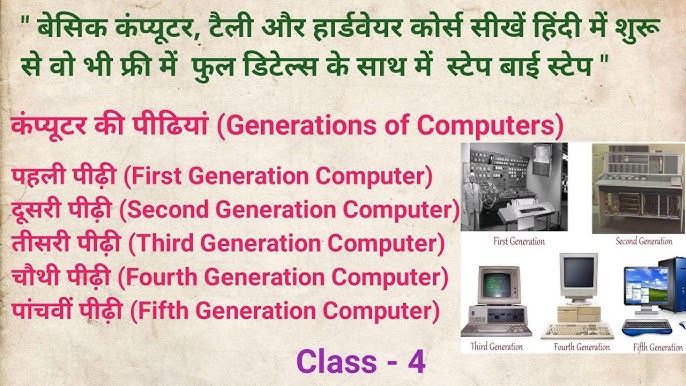 " बेसिक कंप्यूटर, टैली और हार्डवेयर कोर्स सीखें हिंदी में शुरू से वो भी फ्री में फुल डिटेल्स के साथ में स्टेप बाई स्टेप "

कंप्यूटर की पीढियां (Generations of Computers)

पहली पीढ़ी (First Generation Computer)
दूसरी पीढ़ी (Second Generation Computer)
तीसरी पीढ़ी (Third Generation Computer)
चौथी पीढ़ी (Fourth Generation Computer)
पांचवीं पीढ़ी (Fifth Generation Computer)

First Generation
Second Generation
Third Generation
Fourth Generation
Fifth Generation

Class - 4